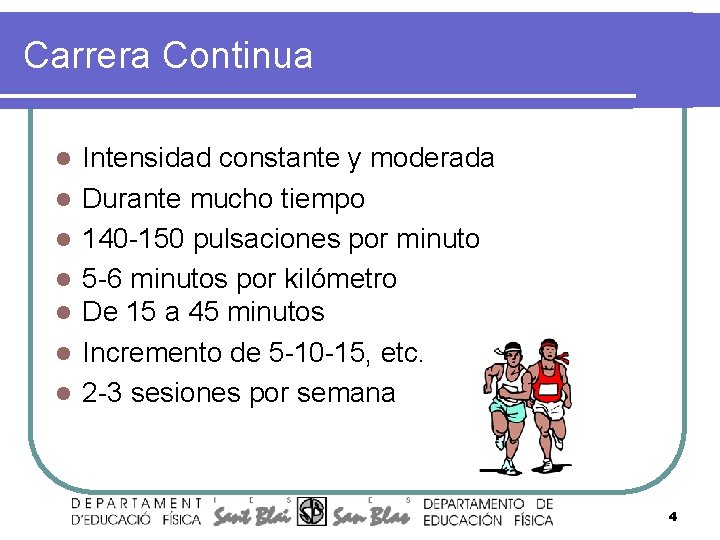 Carrera Continua

- Intensidad constante y moderada
- Durante mucho tiempo
- 140-150 pulsaciones por minuto
- 5-6 minutos por kilómetro
- De 15 a 45 minutos
- Incremento de 5-10-15, etc.
- 2-3 sesiones por semana

DEPARTAMENT D'EDUCACIÓ FÍSICA I E S Sant Blai SB I E S San Blas DEPARTAMENTO DE EDUCACIÓN FÍSICA

4